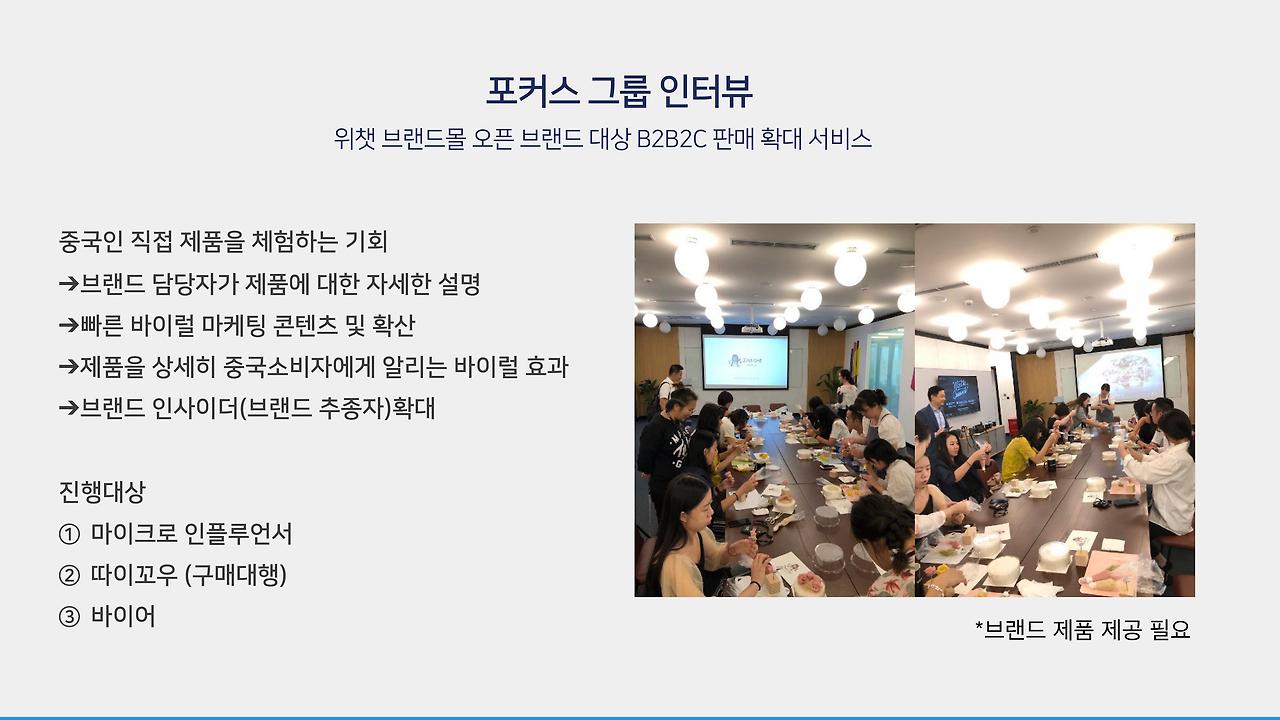 포커스 그룹 인터뷰
위챗 브랜드몰 오픈 브랜드 대상 B2B2C 판매 확대 서비스

중국인 직접 제품을 체험하는 기회
➔브랜드 담당자가 제품에 대한 자세한 설명
➔빠른 바이럴 마케팅 콘텐츠 및 확산
➔제품을 상세히 중국소비자에게 알리는 바이럴 효과
➔브랜드 인사이더(브랜드 추종자)확대

진행대상
① 마이크로 인플루언서
② 따이꼬우 (구매대행)
③ 바이어

*브랜드 제품 제공 필요